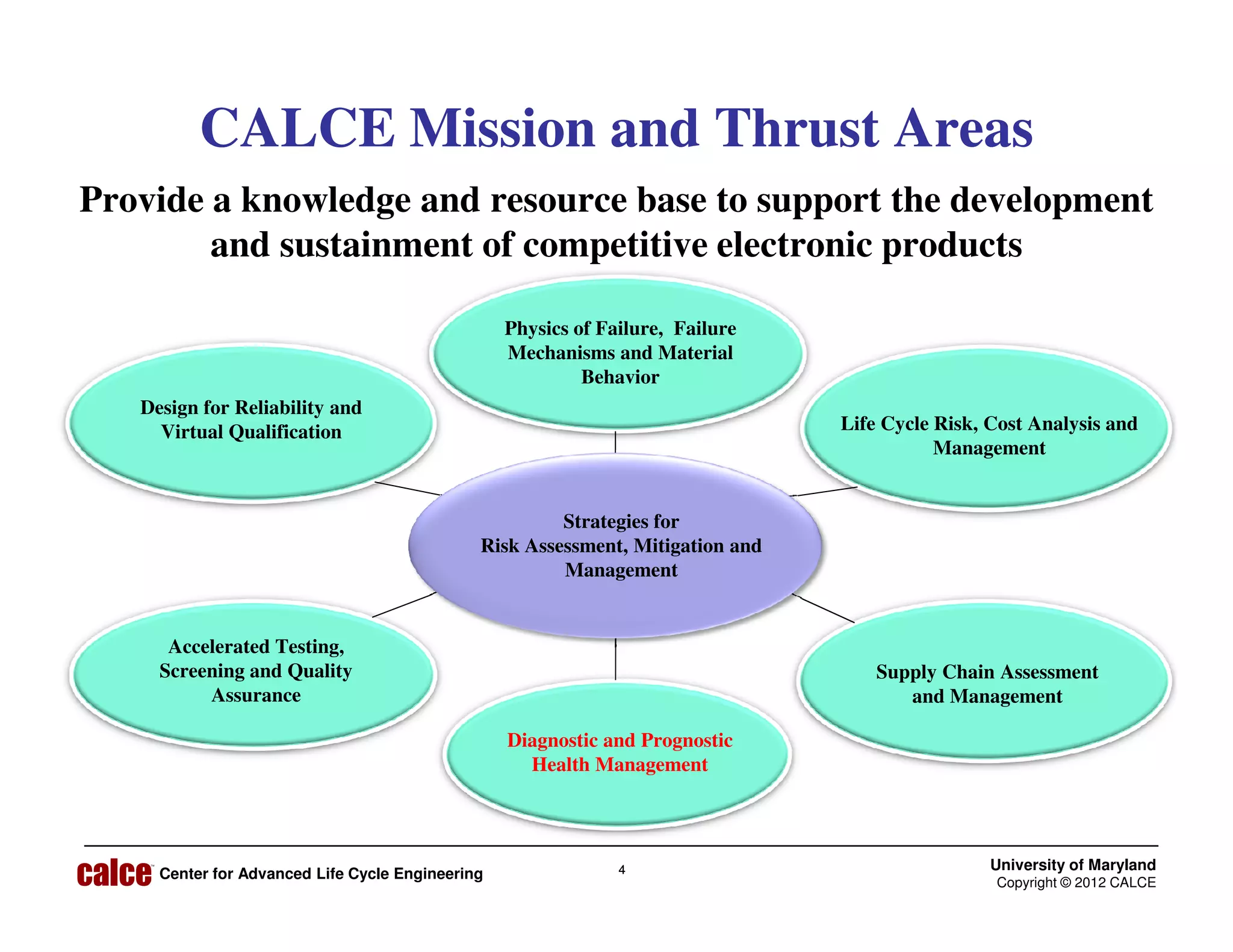 CALCE Mission and Thrust Areas

Provide a knowledge and resource base to support the development and sustainment of competitive electronic products

Physics of Failure, Failure Mechanisms and Material Behavior

Design for Reliability and Virtual Qualification

Life Cycle Risk, Cost Analysis and Management

Strategies for Risk Assessment, Mitigation and Management

Accelerated Testing, Screening and Quality Assurance

Supply Chain Assessment and Management

Diagnostic and Prognostic Health Management

calce™ Center for Advanced Life Cycle Engineering

4

University of Maryland
Copyright © 2012 CALCE